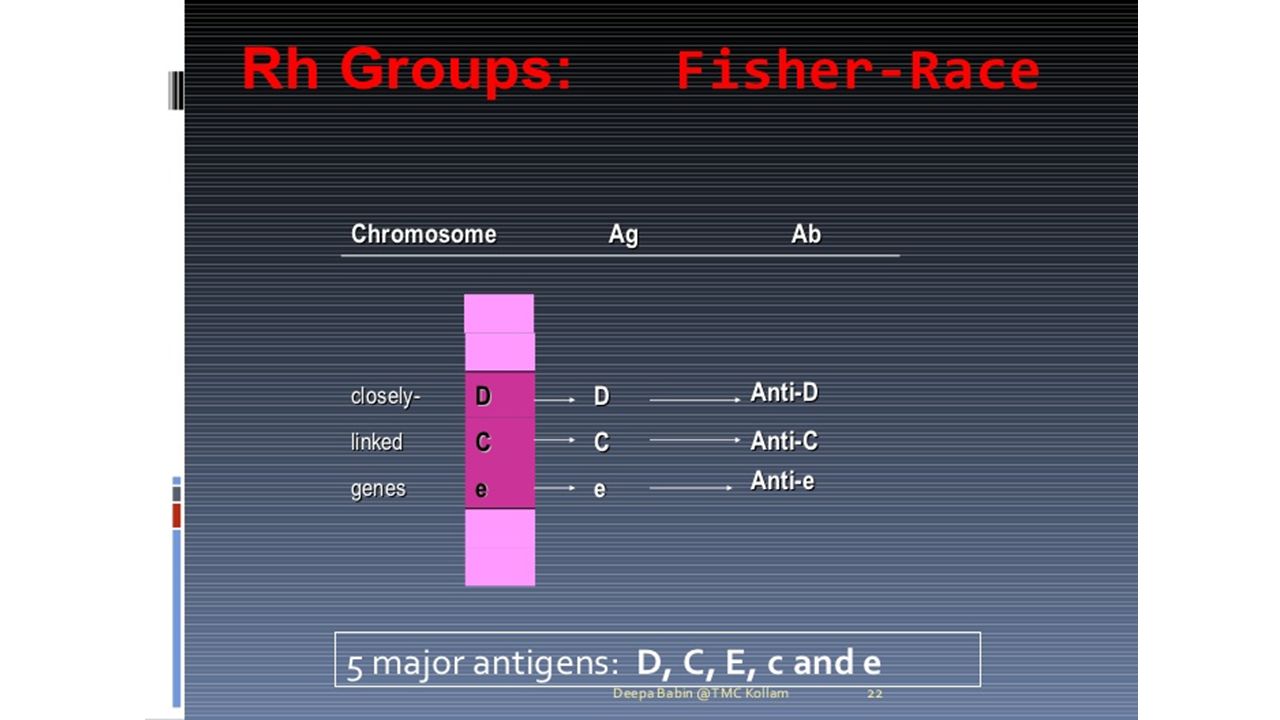 Rh Groups: Fisher-Race

| Chromosome | Ag | Ab |
|---|---|---|
| closely- D | D | Anti-D |
| linked C | C | Anti-C |
| genes e | e | Anti-e |

5 major antigens: D, C, E, c and e

Deepa Babin @TMC Kollam 22